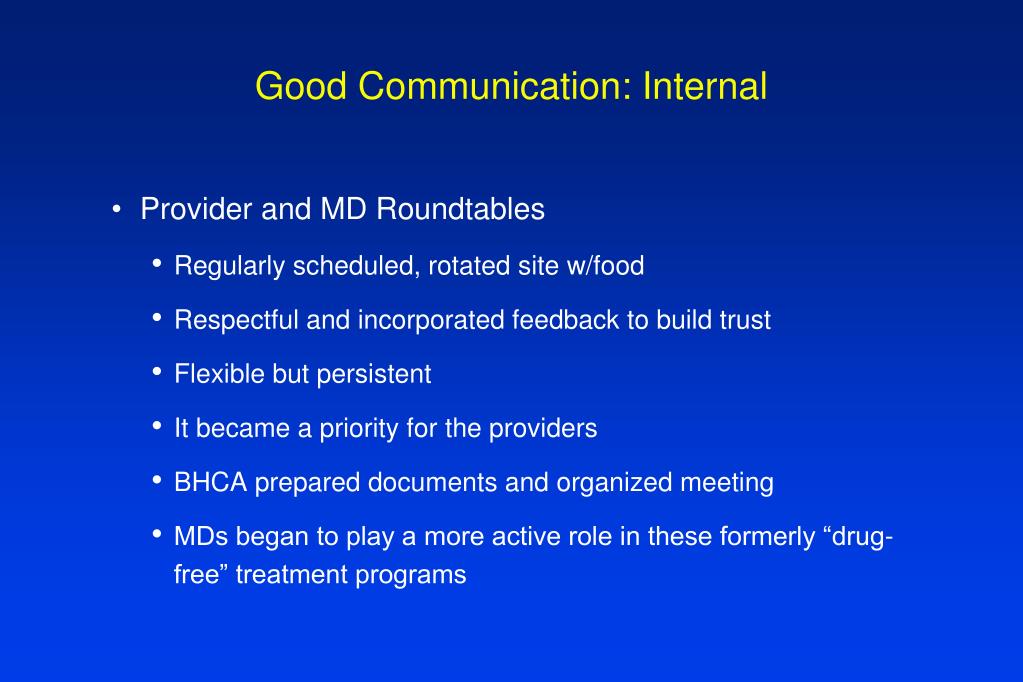 Good Communication: Internal

• Provider and MD Roundtables
  • Regularly scheduled, rotated site w/food
  • Respectful and incorporated feedback to build trust
  • Flexible but persistent
  • It became a priority for the providers
  • BHCA prepared documents and organized meeting
  • MDs began to play a more active role in these formerly “drug-free” treatment programs